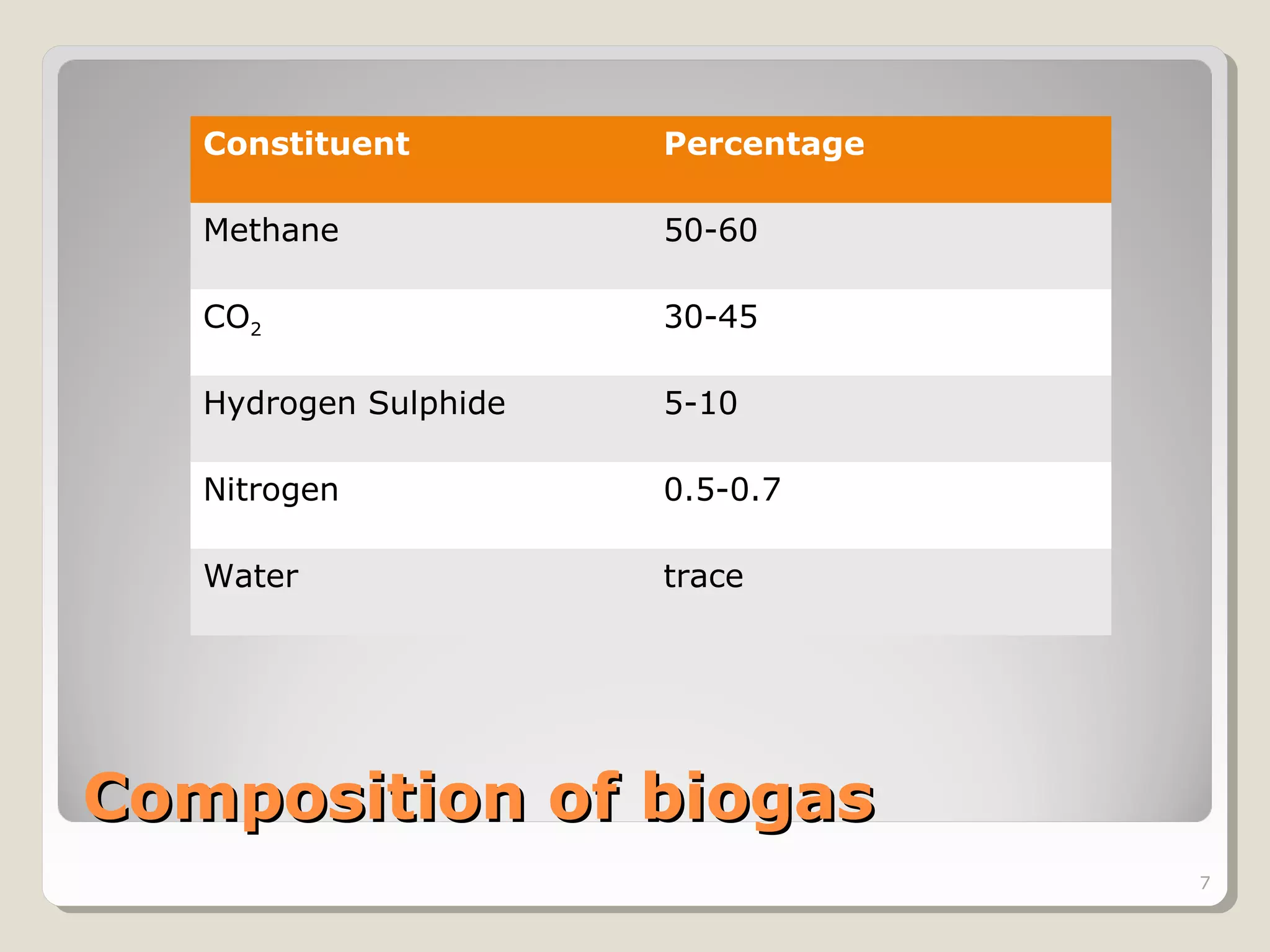 | Constituent | Percentage |
|---|---|
| Methane | 50-60 |
| $CO_2$ | 30-45 |
| Hydrogen Sulphide | 5-10 |
| Nitrogen | 0.5-0.7 |
| Water | trace |

Composition of biogas

7